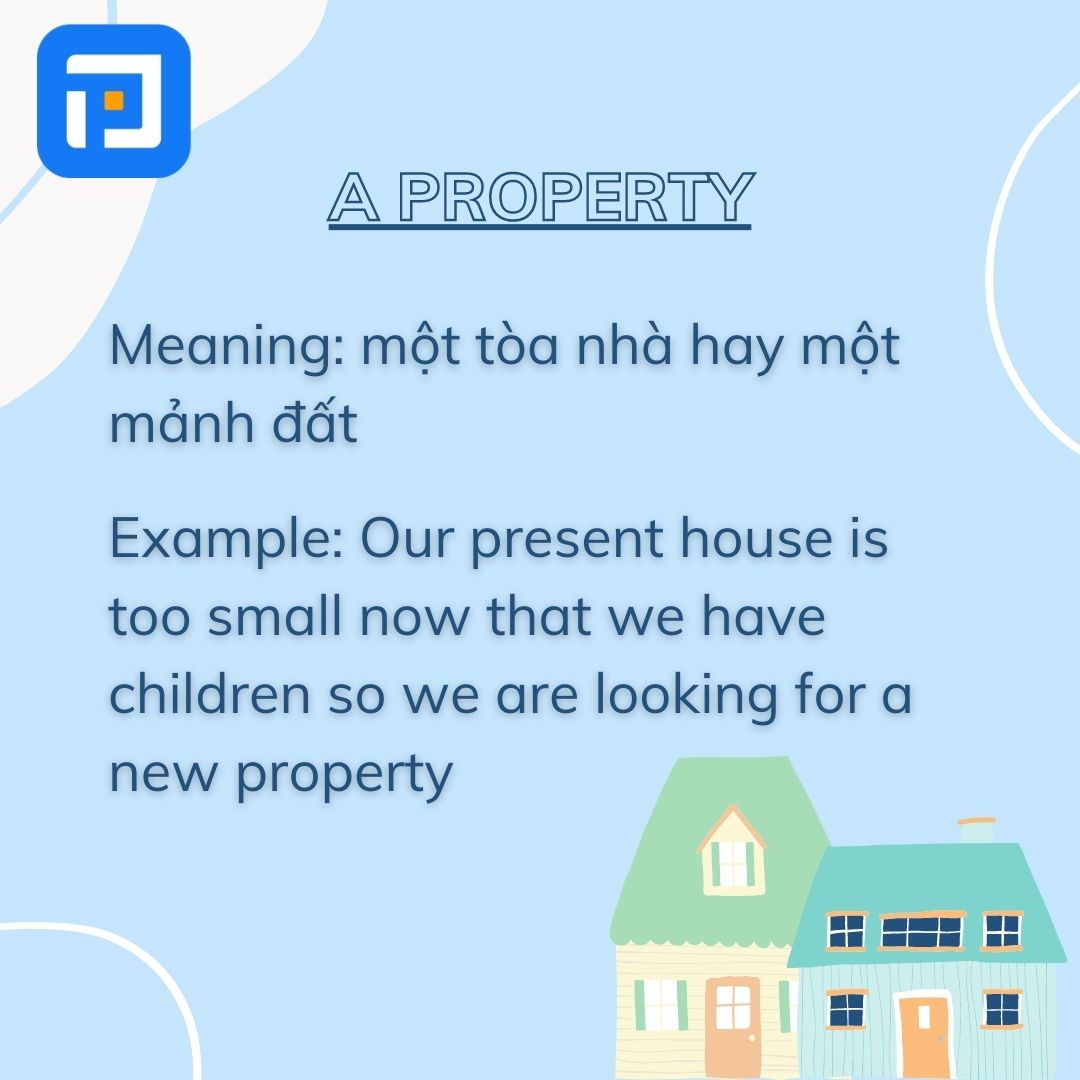 A PROPERTY

Meaning: một tòa nhà hay một mảnh đất

Example: Our present house is too small now that we have children so we are looking for a new property